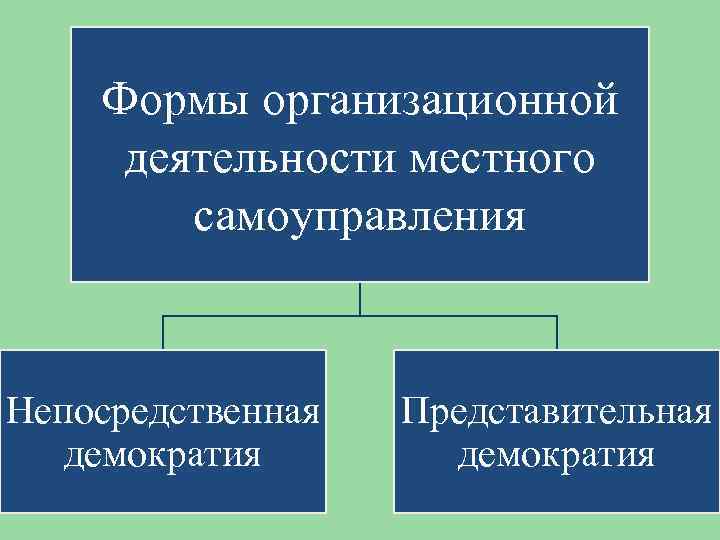 Формы организационной деятельности местного самоуправления

Непосредственная демократия

Представительная демократия